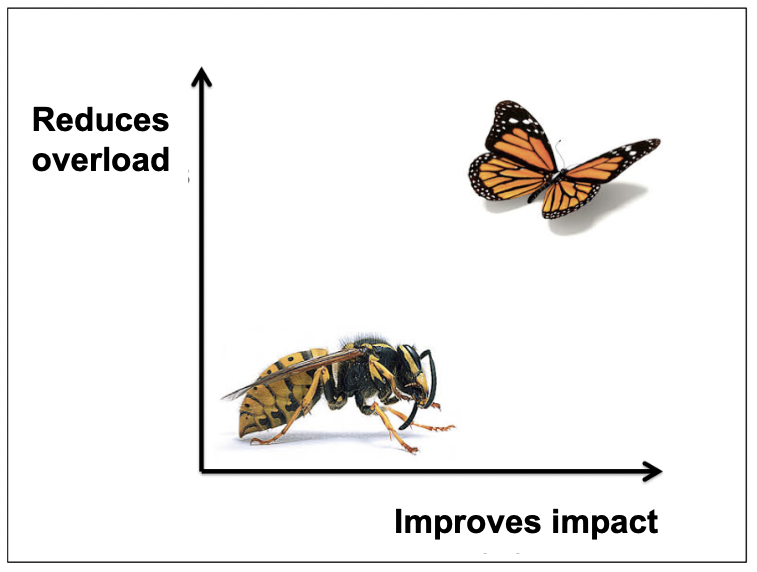 Reduces overload

Improves impact